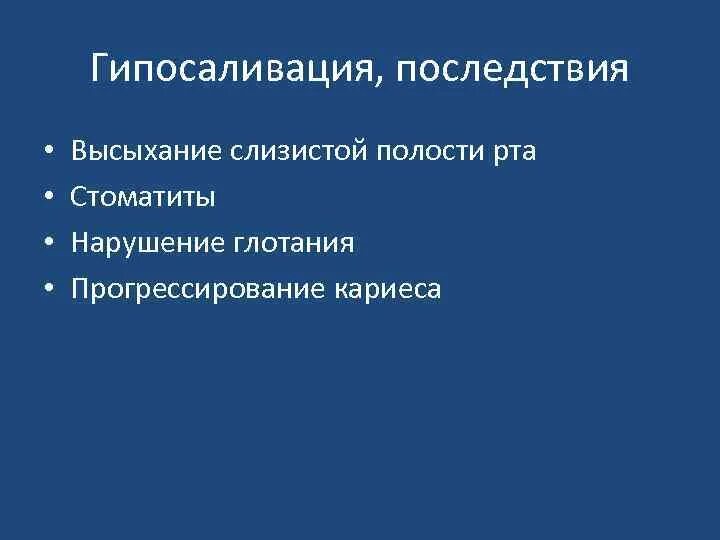 Гипосаливация, последствия

• Высыхание слизистой полости рта
• Стоматиты
• Нарушение глотания
• Прогрессирование кариеса